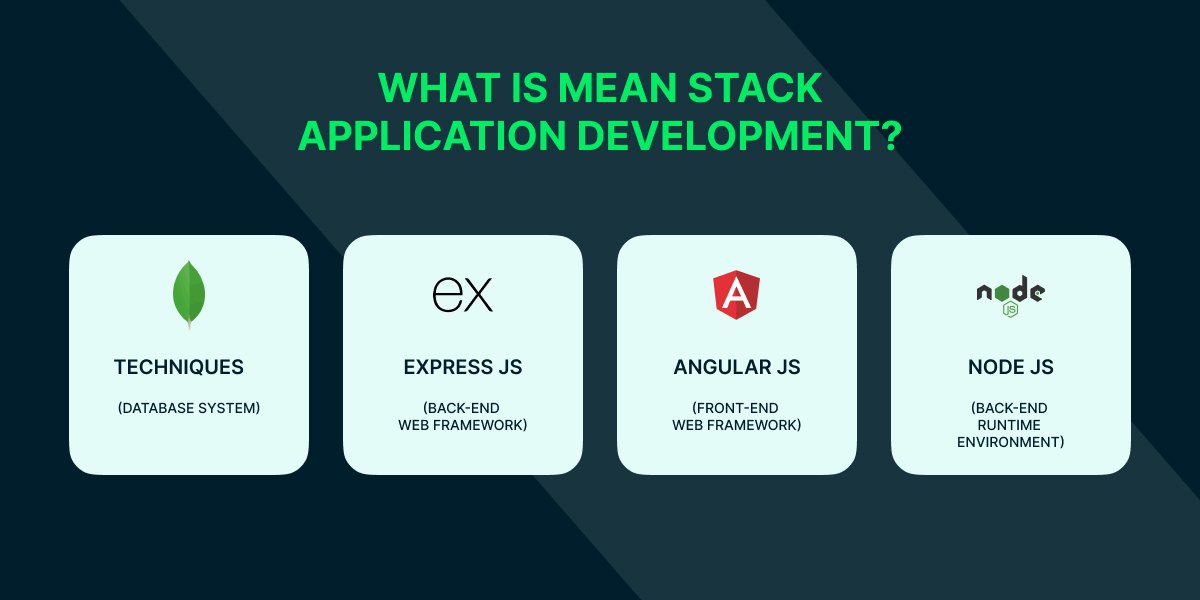 WHAT IS MEAN STACK APPLICATION DEVELOPMENT?

TECHNIQUES

(DATABASE SYSTEM)

ex

EXPRESS JS

(BACK-END WEB FRAMEWORK)

A

ANGULAR JS

(FRONT-END WEB FRAMEWORK)

node JS

NODE JS

(BACK-END RUNTIME ENVIRONMENT)